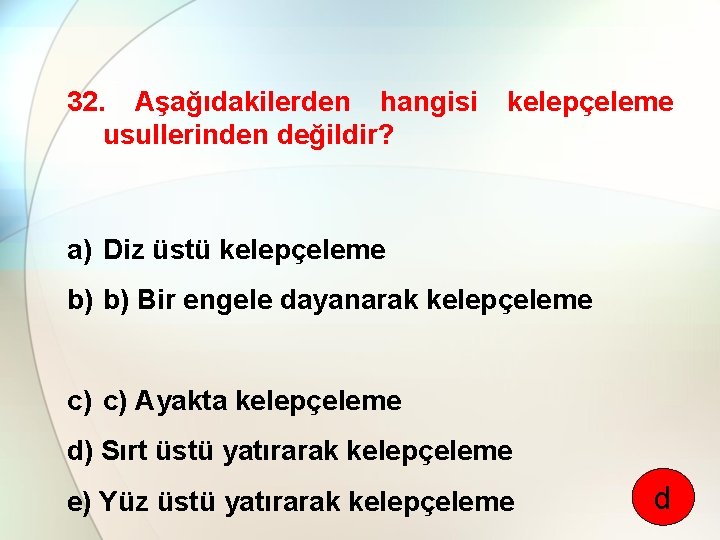 32. Aşağıdakilerden hangisi kelepçeleme usullerinden değildir?

a) Diz üstü kelepçeleme

b) b) Bir engele dayanarak kelepçeleme

c) c) Ayakta kelepçeleme

d) Sırt üstü yatırarak kelepçeleme

e) Yüz üstü yatırarak kelepçeleme

d